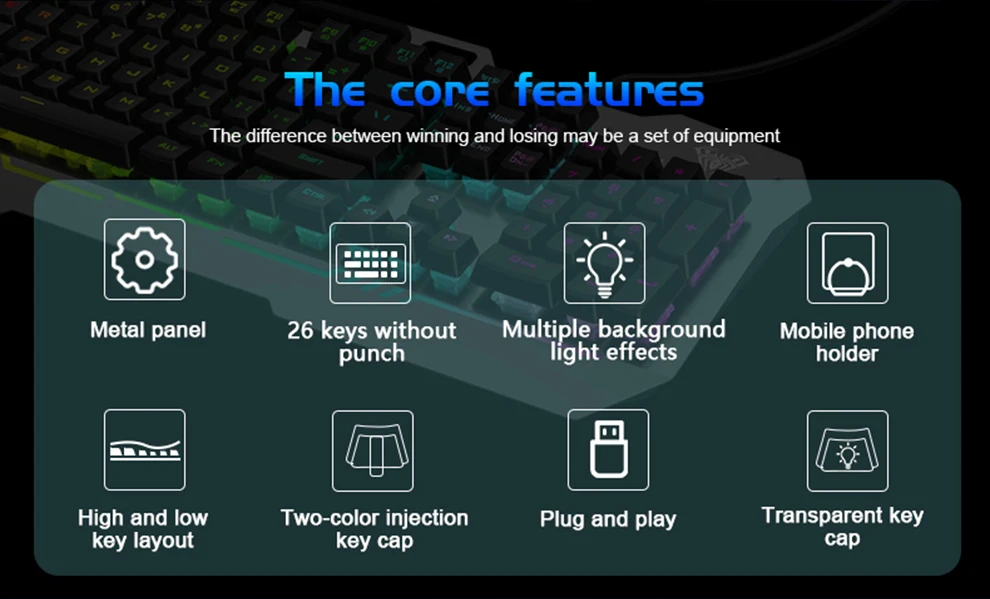 The core features

The difference between winning and losing may be a set of equipment

Metal panel

26 keys without punch

Multiple background light effects

Mobile phone holder

High and low key layout

Two-color injection key cap

Plug and play

Transparent key cap